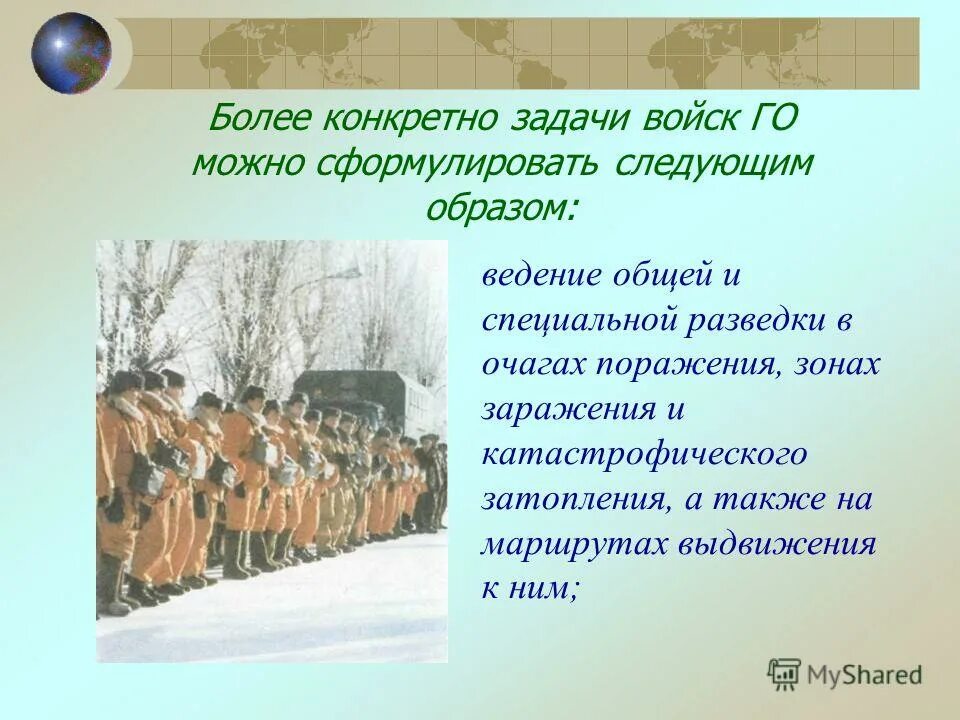 Более конкретно задачи войск ГО можно сформулировать следующим образом:

ведение общей и специальной разведки в очагах поражения, зонах заражения и катастрофического затопления, а также на маршрутах выдвижения к ним;

MyShared